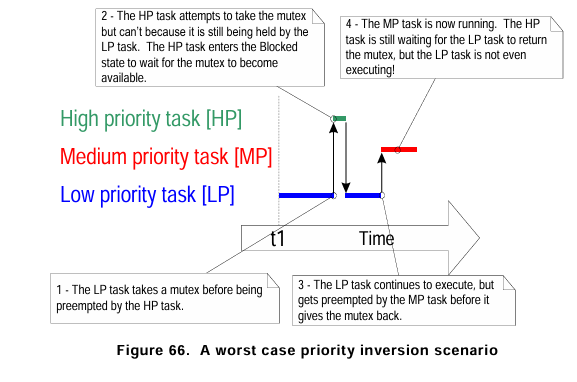 2 - The HP task attempts to take the mutex but can't because it is still being held by the LP task. The HP task enters the Blocked state to wait for the mutex to become available.

4 - The MP task is now running. The HP task is still waiting for the LP task to return the mutex, but the LP task is not even executing!

High priority task [HP]

Medium priority task [MP]

Low priority task [LP]

t1

Time

1 - The LP task takes a mutex before being preempted by the HP task.

3 - The LP task continues to execute, but gets preempted by the MP task before it gives the mutex back.

Figure 66. A worst case priority inversion scenario